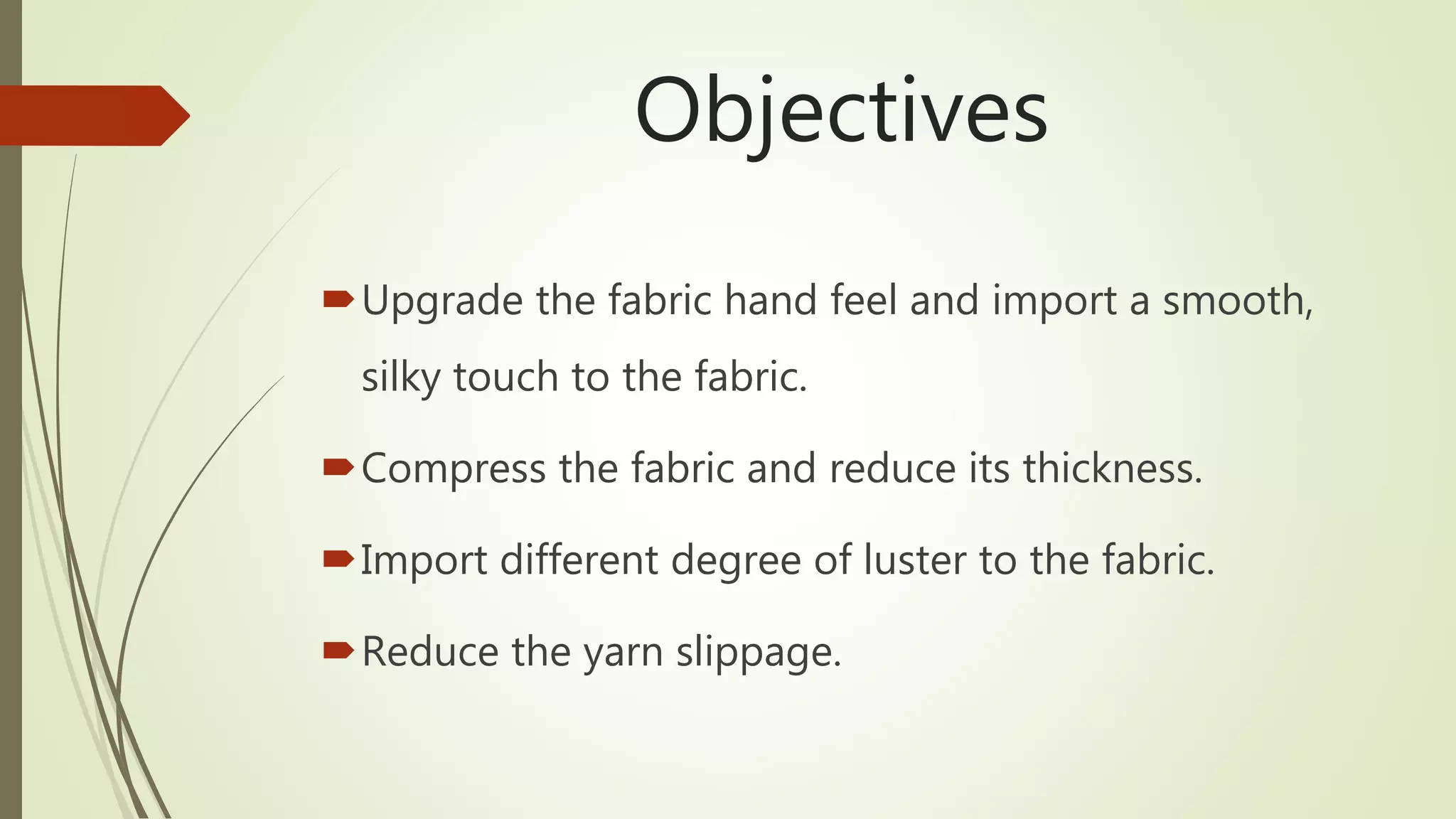 Objectives

Upgrade the fabric hand feel and import a smooth, silky touch to the fabric.

Compress the fabric and reduce its thickness.

Import different degree of luster to the fabric.

Reduce the yarn slippage.